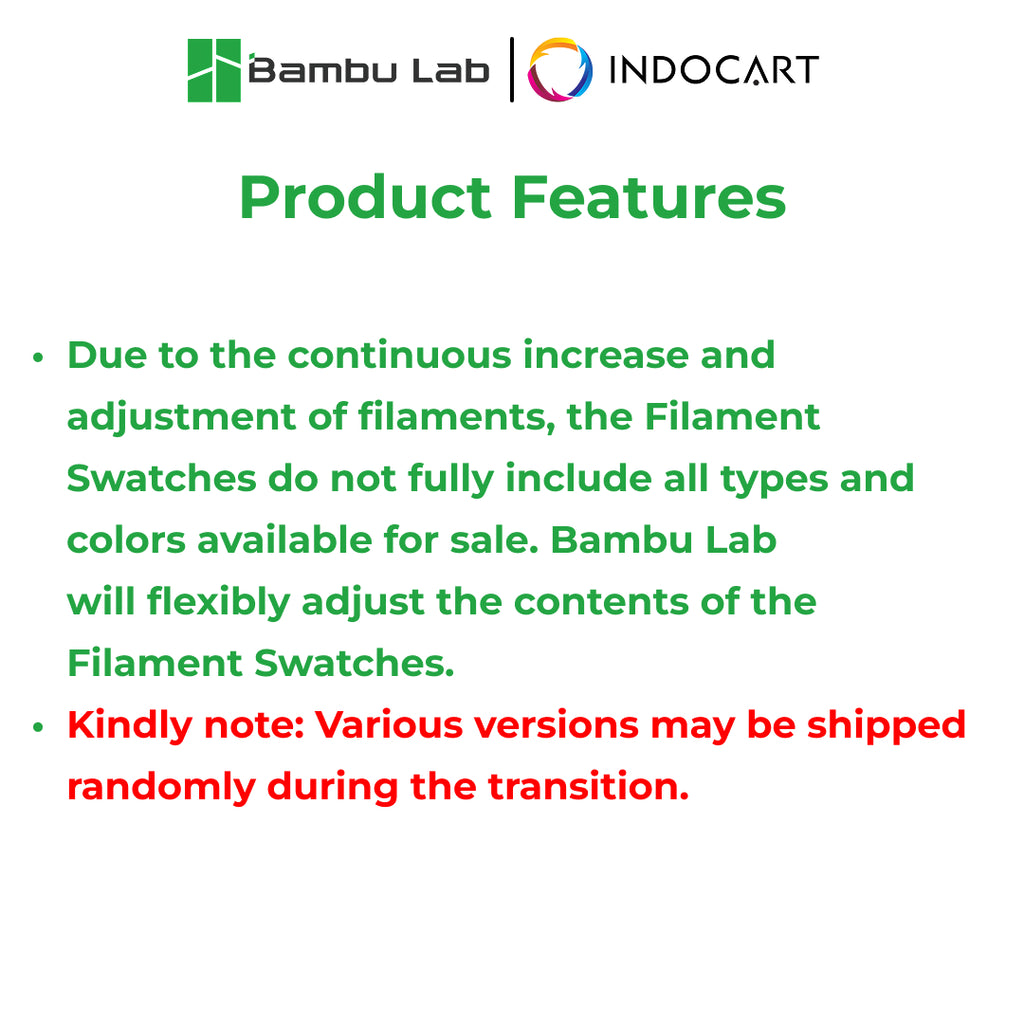 Bambu Lab | INDOCART

Product Features

• Due to the continuous increase and adjustment of filaments, the Filament Swatches do not fully include all types and colors available for sale. Bambu Lab will flexibly adjust the contents of the Filament Swatches.
• Kindly note: Various versions may be shipped randomly during the transition.